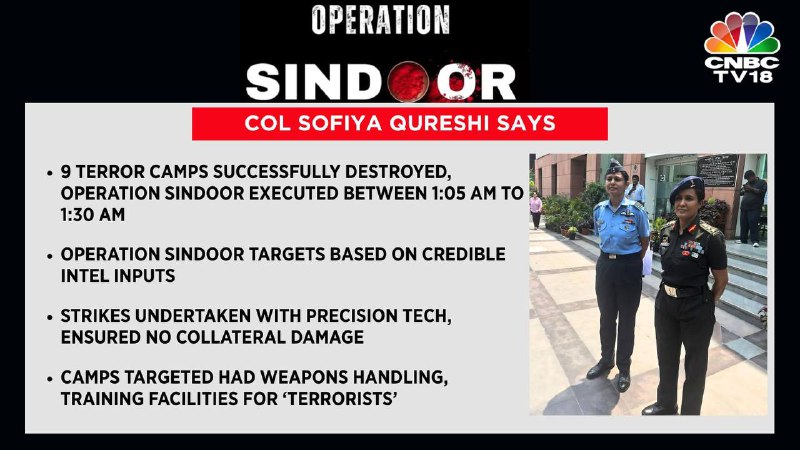 OPERATION
SINDOOR

CNBC TV18

COL SOFIYA QURESHI SAYS

• 9 TERROR CAMPS SUCCESSFULLY DESTROYED, OPERATION SINDOOR EXECUTED BETWEEN 1:05 AM TO 1:30 AM

• OPERATION SINDOOR TARGETS BASED ON CREDIBLE INTEL INPUTS

• STRIKES UNDERTAKEN WITH PRECISION TECH, ENSURED NO COLLATERAL DAMAGE

• CAMPS TARGETED HAD WEAPONS HANDLING, TRAINING FACILITIES FOR 'TERRORISTS'